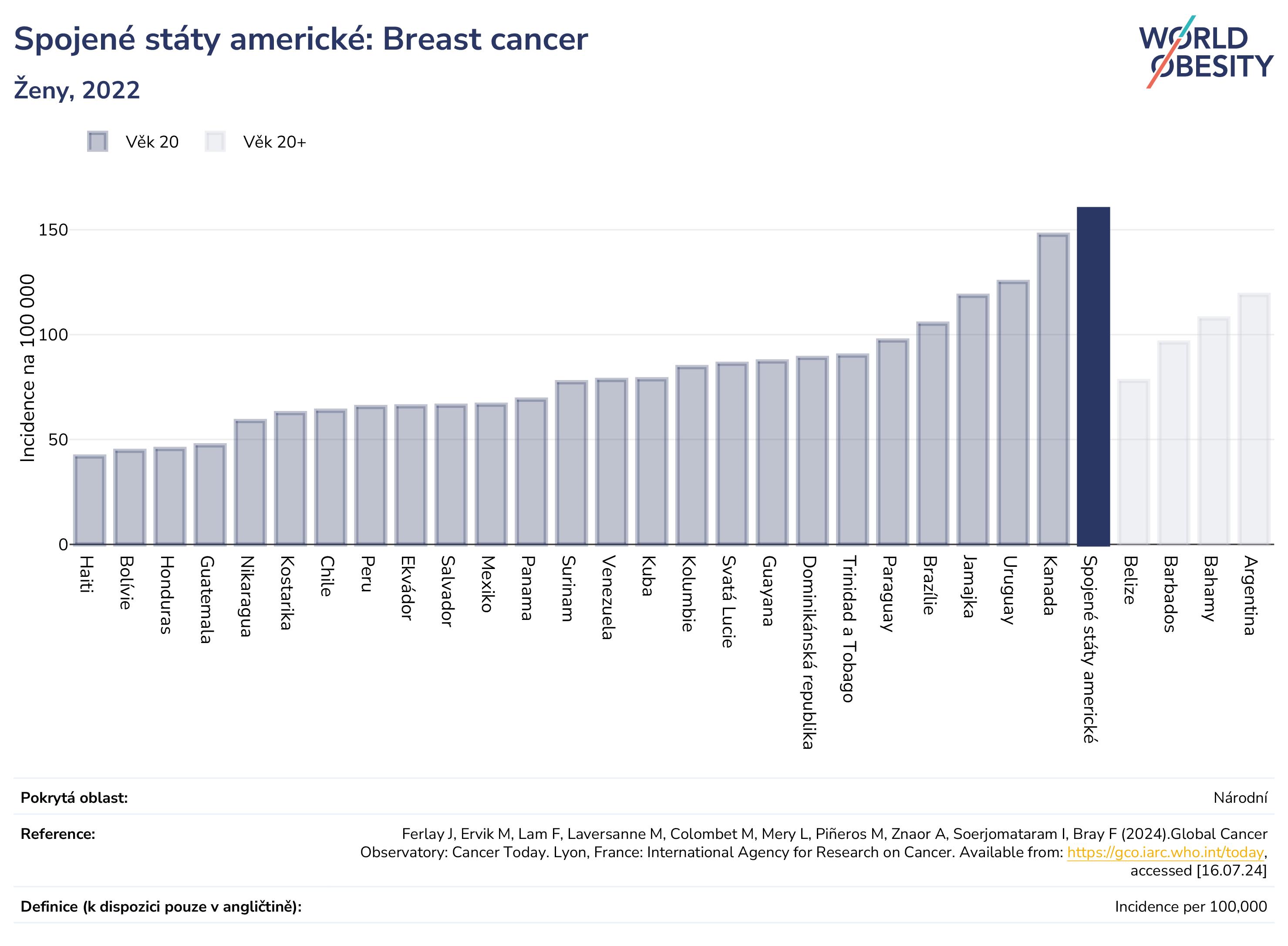 Spojené státy americké: Breast cancer

Ženy, 2022

WORLD OBESITY

Věk 20 Věk 20+

Incidence na 100 000

150
100
50
0

Haiti
Bolívie
Honduras
Guatemala
Nikaragua
Kostarika
Chile
Peru
Ekvádor
Salvador
Mexiko
Panama
Surinam
Venezuela
Kuba
Kolumbie
Svatá Lucie
Guayana
Dominikánská republika
Trinidad a Tobago
Paraguay
Brazílie
Jamajka
Uruguay
Kanada
Spojené státy americké
Belize
Barbados
Bahamy
Argentina

Pokrytá oblast: Národní

Reference: Ferlay J, Ervik M, Lam F, Laversanne M, Colombet M, Mery L, Piñeros M, Znaor A, Soerjomataram I, Bray F (2024).Global Cancer Observatory: Cancer Today. Lyon, France: International Agency for Research on Cancer. Available from: https://gco.iarc.who.int/today, accessed [16.07.24]

Definice (k dispozici pouze v angličtině): Incidence per 100,000